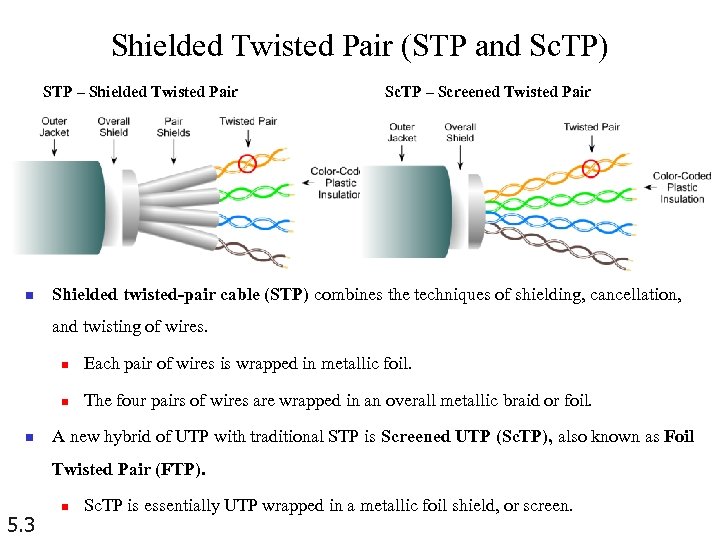 Shielded Twisted Pair (STP and ScTP)

STP – Shielded Twisted Pair

Outer Jacket
Overall Shield
Pair Shields
Twisted Pair
Color-Coded Plastic Insulation

ScTP – Screened Twisted Pair

Outer Jacket
Overall Shield
Twisted Pair
Color-Coded Plastic Insulation

Shielded twisted-pair cable (STP) combines the techniques of shielding, cancellation, and twisting of wires.

Each pair of wires is wrapped in metallic foil.

The four pairs of wires are wrapped in an overall metallic braid or foil.

A new hybrid of UTP with traditional STP is Screened UTP (ScTP), also known as Foil Twisted Pair (FTP).

ScTP is essentially UTP wrapped in a metallic foil shield, or screen.

5.3